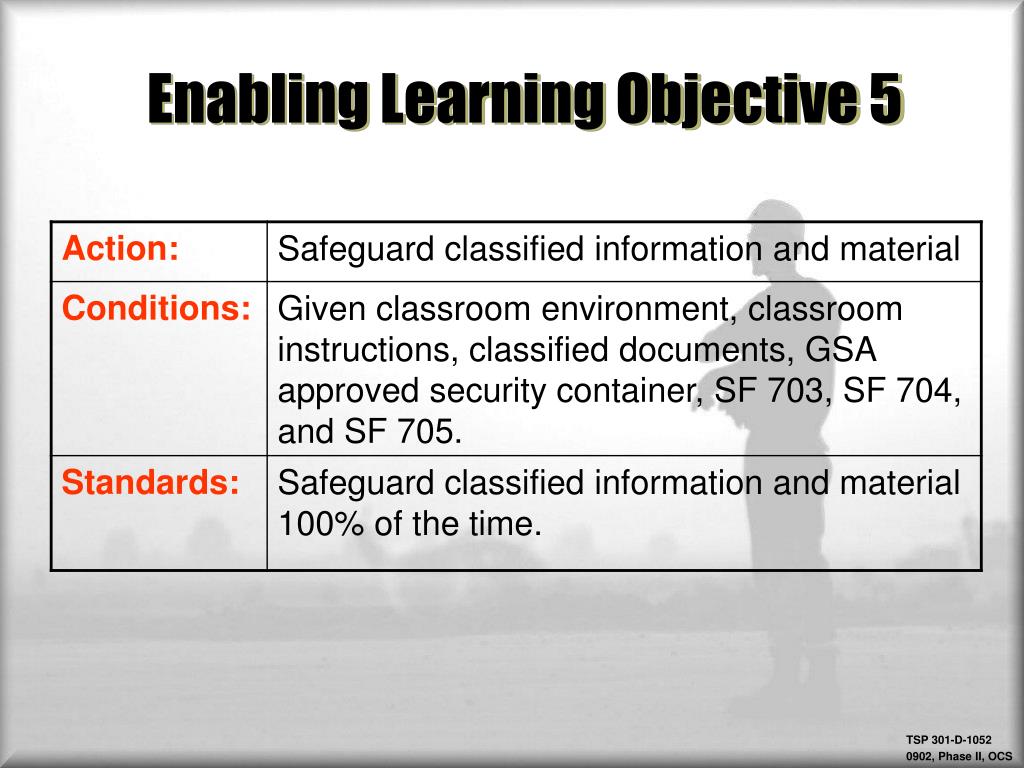 Enabling Learning Objective 5

| Action: | Safeguard classified information and material |
|---|---|
| Conditions: | Given classroom environment, classroom instructions, classified documents, GSA approved security container, SF 703, SF 704, and SF 705. |
| Standards: | Safeguard classified information and material 100% of the time. |

TSP 301-D-1052
0902, Phase II, OCS